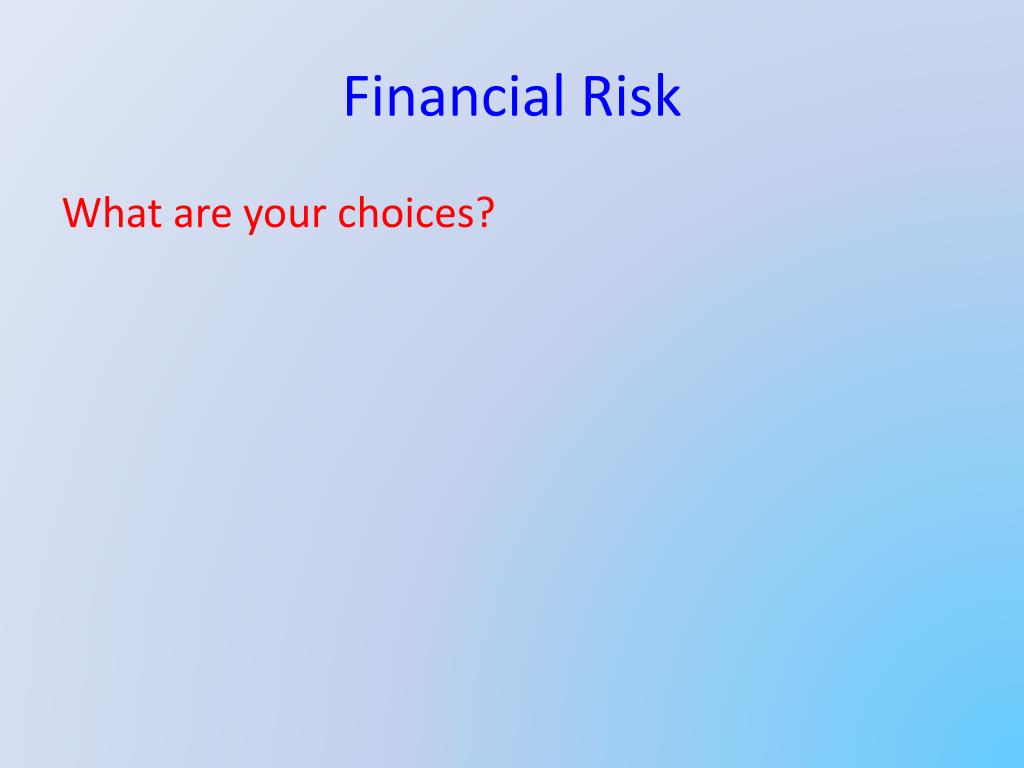 Financial Risk

What are your choices?